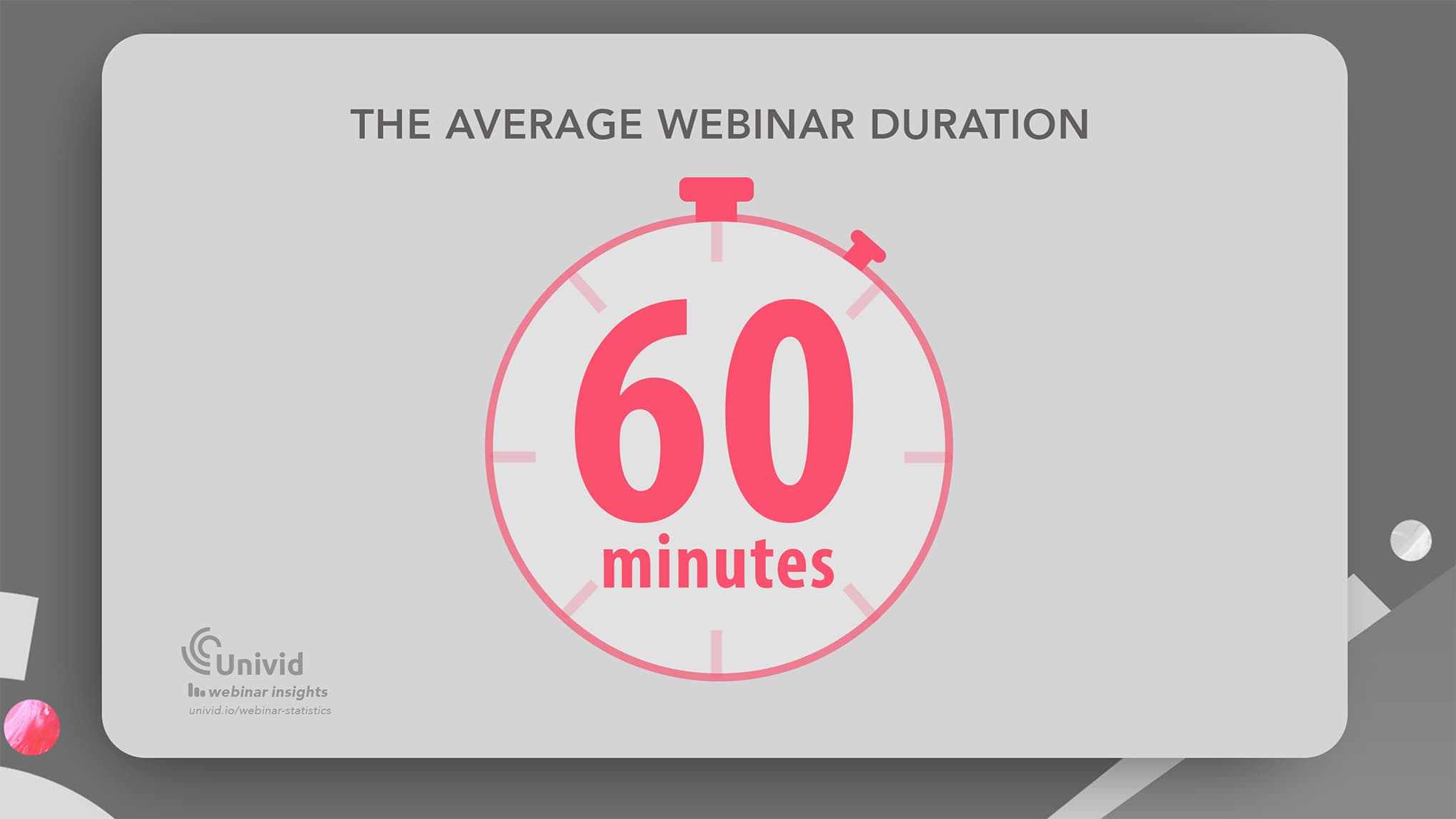 THE AVERAGE WEBINAR DURATION

60
minutes

Univid
webinar insights
univid.io/webinar-statistics